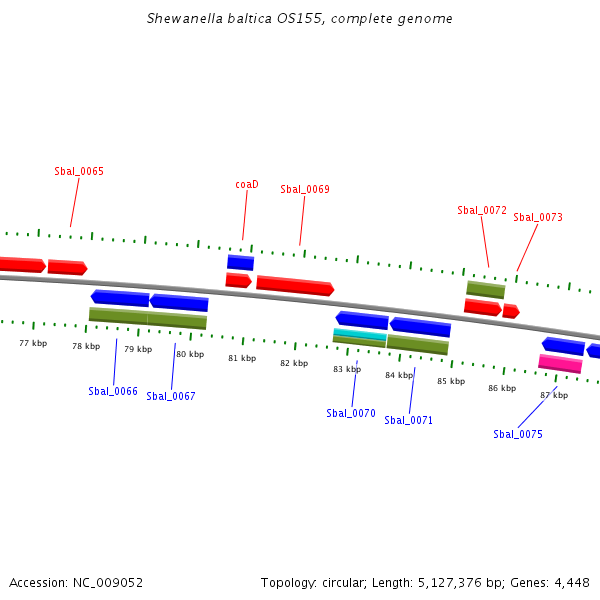 Shewanella baltica OS155, complete genome

Sbal_0065

coaD

Sbal_0069

Sbal_0072

Sbal_0073

77 kbp
78 kbp
79 kbp
80 kbp
81 kbp
82 kbp
83 kbp
84 kbp
85 kbp
86 kbp
87 kbp

Sbal_0066

Sbal_0067

Sbal_0070

Sbal_0071

Sbal_0075

Accession: NC_009052

Topology: circular; Length: 5,127,376 bp; Genes: 4,448